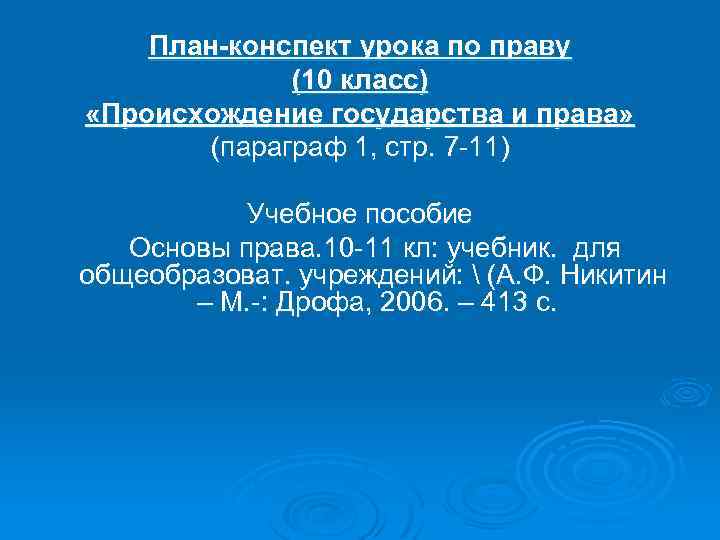 План-конспект урока по праву
(10 класс)
«Происхождение государства и права»
(параграф 1, стр. 7-11)

Учебное пособие
Основы права.10-11 кл: учебник. для общеобразоват. учреждений: \ (А.Ф. Никитин – М.-: Дрофа, 2006. – 413 с.